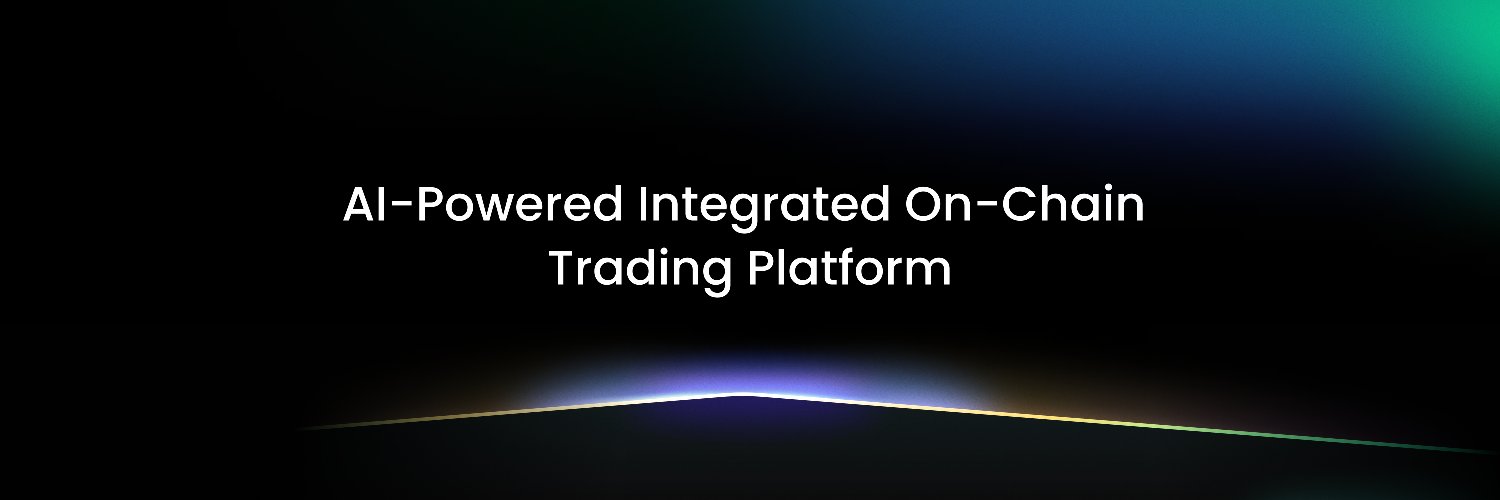 AI-Powered Integrated On-Chain Trading Platform